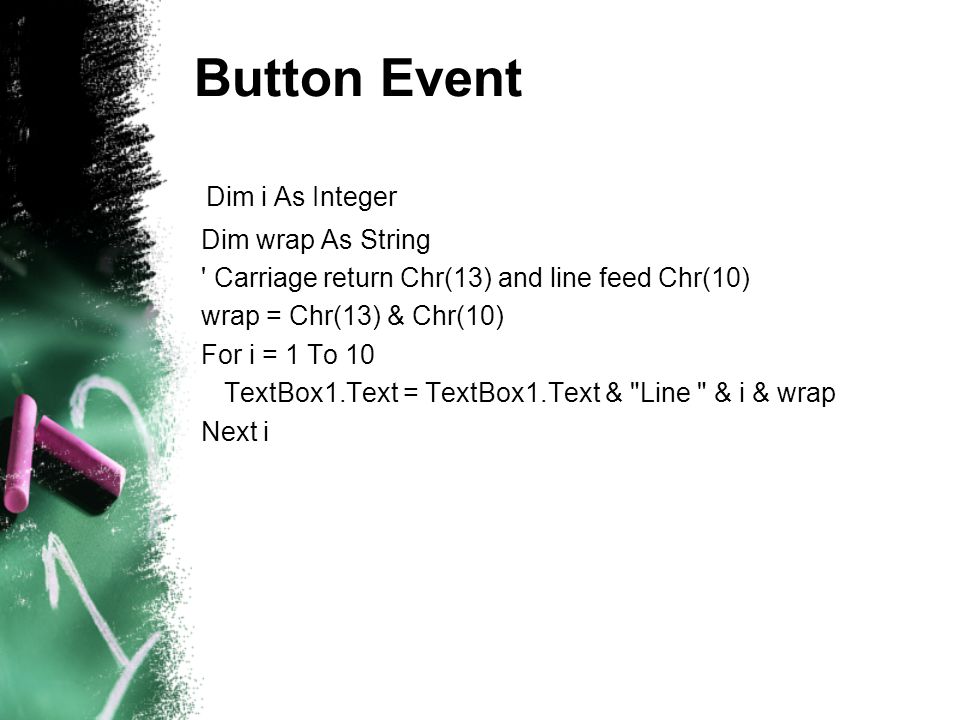 Button Event

Dim i As Integer
Dim wrap As String
' Carriage return Chr(13) and line feed Chr(10)
wrap = Chr(13) & Chr(10)
For i = 1 To 10
  TextBox1.Text = TextBox1.Text & "Line " & i & wrap
Next i